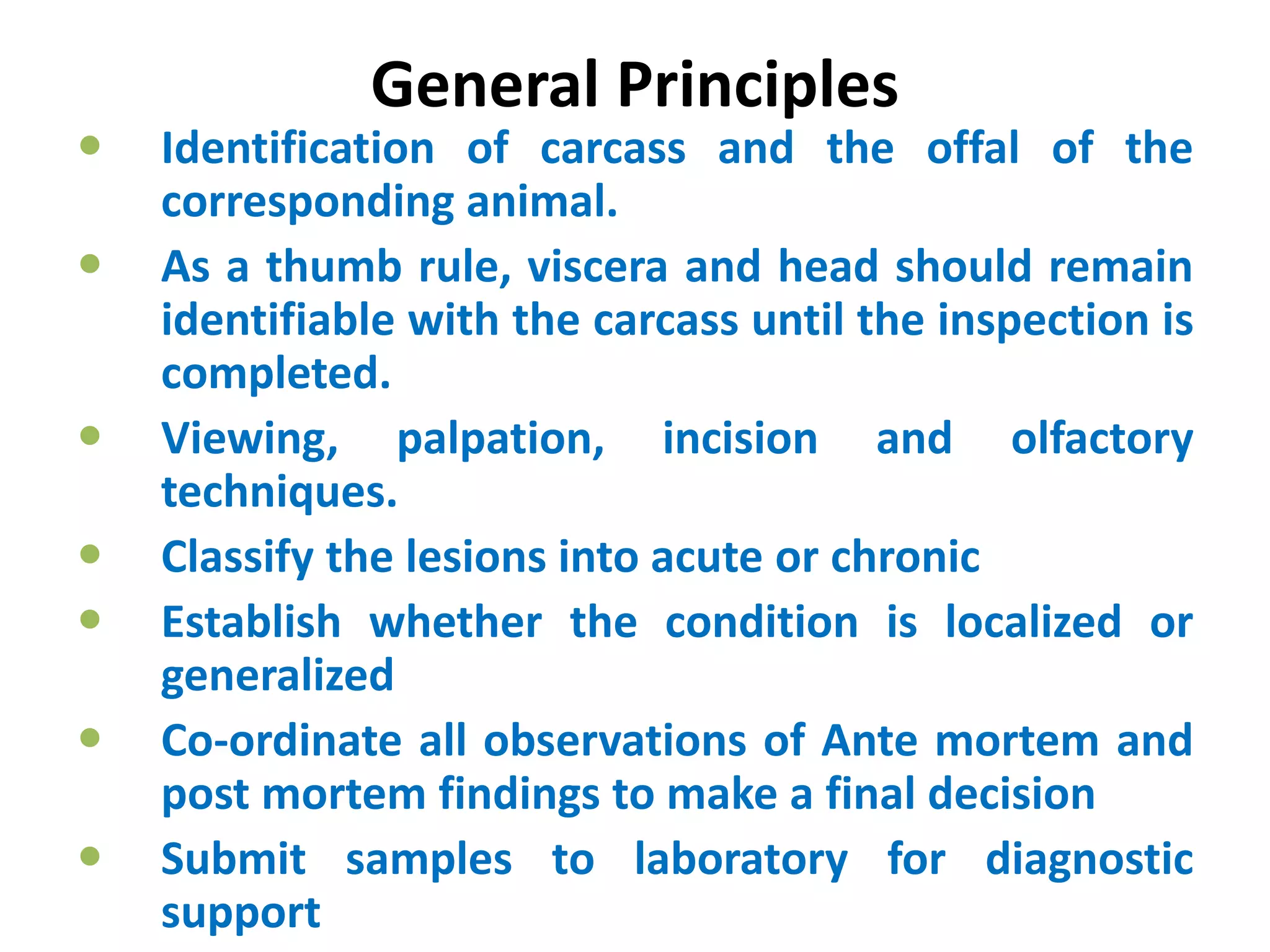 General Principles

• Identification of carcass and the offal of the corresponding animal.

• As a thumb rule, viscera and head should remain identifiable with the carcass until the inspection is completed.

• Viewing, palpation, incision and olfactory techniques.

• Classify the lesions into acute or chronic

• Establish whether the condition is localized or generalized

• Co-ordinate all observations of Ante mortem and post mortem findings to make a final decision

• Submit samples to laboratory for diagnostic support